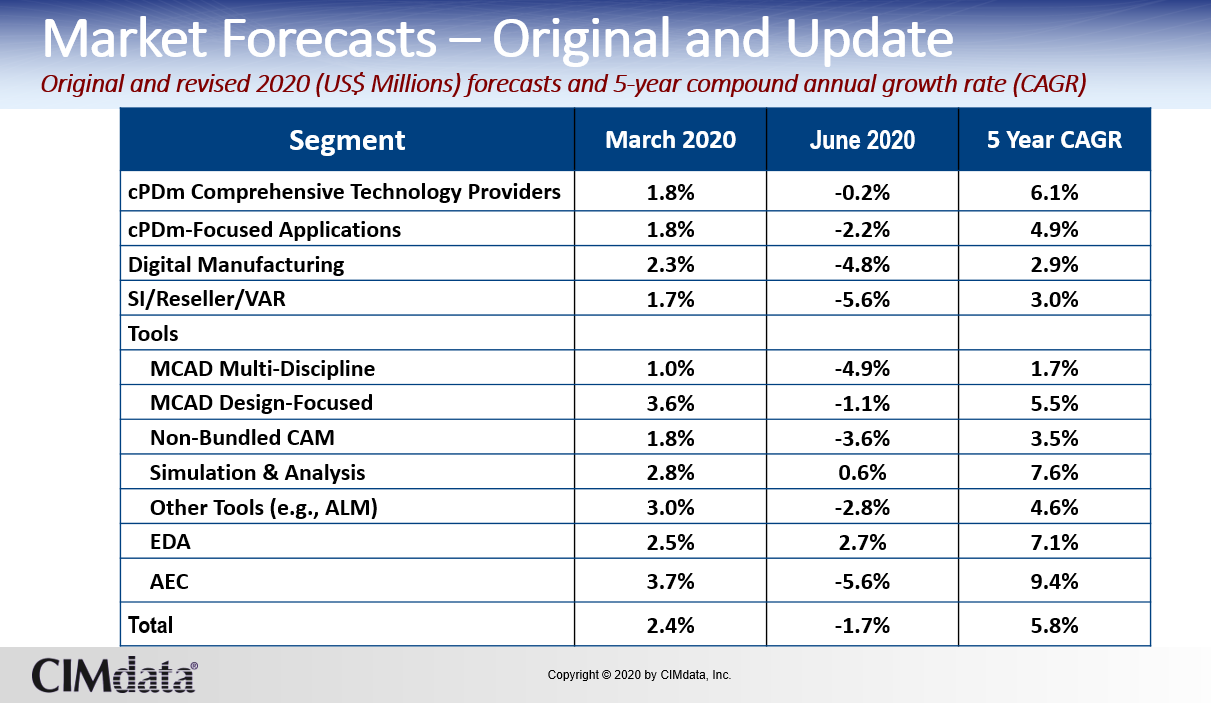 Market Forecasts – Original and Update

Original and revised 2020 (US$ Millions) forecasts and 5-year compound annual growth rate (CAGR)

| Segment | March 2020 | June 2020 | 5 Year CAGR |
|---|---|---|---|
| cPDm Comprehensive Technology Providers | 1.8% | -0.2% | 6.1% |
| cPDm-Focused Applications | 1.8% | -2.2% | 4.9% |
| Digital Manufacturing | 2.3% | -4.8% | 2.9% |
| SI/Reseller/VAR | 1.7% | -5.6% | 3.0% |
| Tools | | | |
| MCAD Multi-Discipline | 1.0% | -4.9% | 1.7% |
| MCAD Design-Focused | 3.6% | -1.1% | 5.5% |
| Non-Bundled CAM | 1.8% | -3.6% | 3.5% |
| Simulation & Analysis | 2.8% | 0.6% | 7.6% |
| Other Tools (e.g., ALM) | 3.0% | -2.8% | 4.6% |
| EDA | 2.5% | 2.7% | 7.1% |
| AEC | 3.7% | -5.6% | 9.4% |
| Total | 2.4% | -1.7% | 5.8% |

CIMdata®

Copyright © 2020 by CIMdata, Inc.